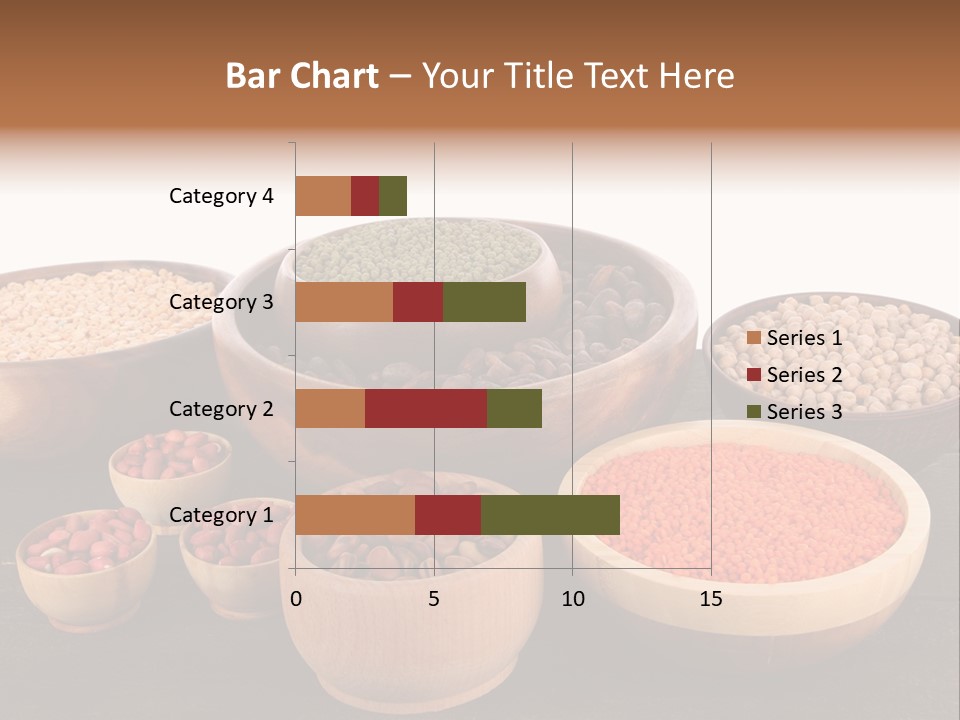 Bar Chart – Your Title Text Here

Category 4
Category 3
Category 2
Category 1

0
5
10
15

Series 1
Series 2
Series 3